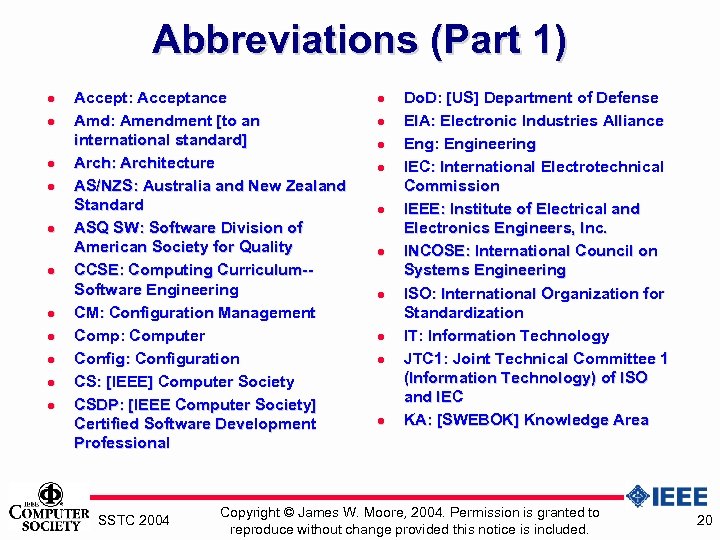 Abbreviations (Part 1)

- Accept: Acceptance
- Amd: Amendment [to an international standard]
- Arch: Architecture
- AS/NZS: Australia and New Zealand Standard
- ASQ SW: Software Division of American Society for Quality
- CCSE: Computing Curriculum--Software Engineering
- CM: Configuration Management
- Comp: Computer
- Config: Configuration
- CS: [IEEE] Computer Society
- CSDP: [IEEE Computer Society] Certified Software Development Professional

- DoD: [US] Department of Defense
- EIA: Electronic Industries Alliance
- Eng: Engineering
- IEC: International Electrotechnical Commission
- IEEE: Institute of Electrical and Electronics Engineers, Inc.
- INCOSE: International Council on Systems Engineering
- ISO: International Organization for Standardization
- IT: Information Technology
- JTC1: Joint Technical Committee 1 (Information Technology) of ISO and IEC
- KA: [SWEBOK] Knowledge Area

IEEE COMPUTER SOCIETY SSTC 2004 Copyright © James W. Moore, 2004. Permission is granted to reproduce without change provided this notice is included. IEEE 20